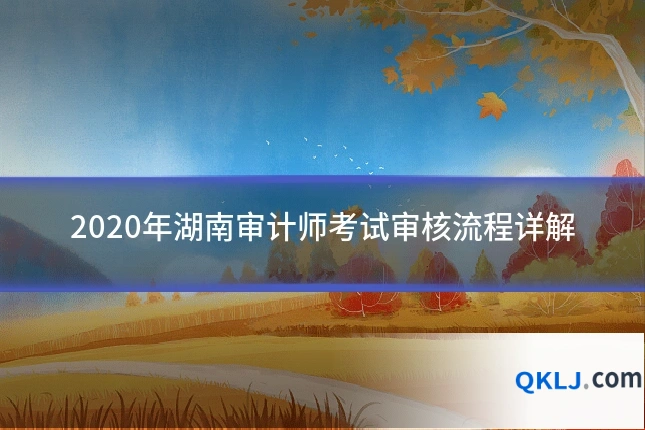 2020年湖南审计师考试审核流程详解

QKLJ.com